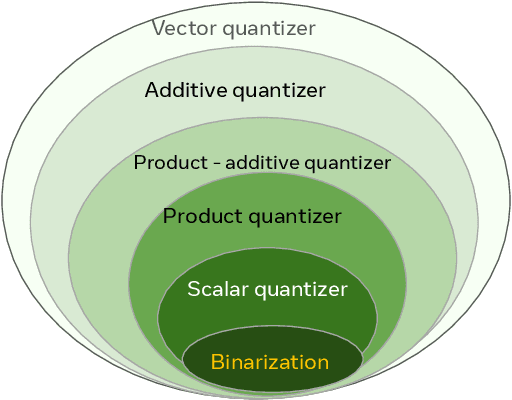 Vector quantizer

Additive quantizer

Product - additive quantizer

Product quantizer

Scalar quantizer

Binarization